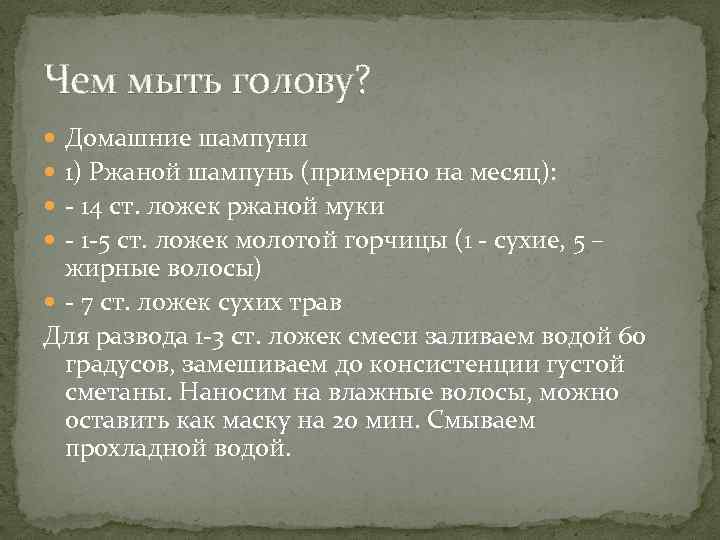 Чем мыть голову?

Домашние шампуни

1) Ржаной шампунь (примерно на месяц):

- 14 ст. ложек ржаной муки

- 1-5 ст. ложек молотой горчицы (1 - сухие, 5 – жирные волосы)

- 7 ст. ложек сухих трав

Для развода 1-3 ст. ложек смеси заливаем водой 60 градусов, замешиваем до консистенции густой сметаны. Наносим на влажные волосы, можно оставить как маску на 20 мин. Смываем прохладной водой.